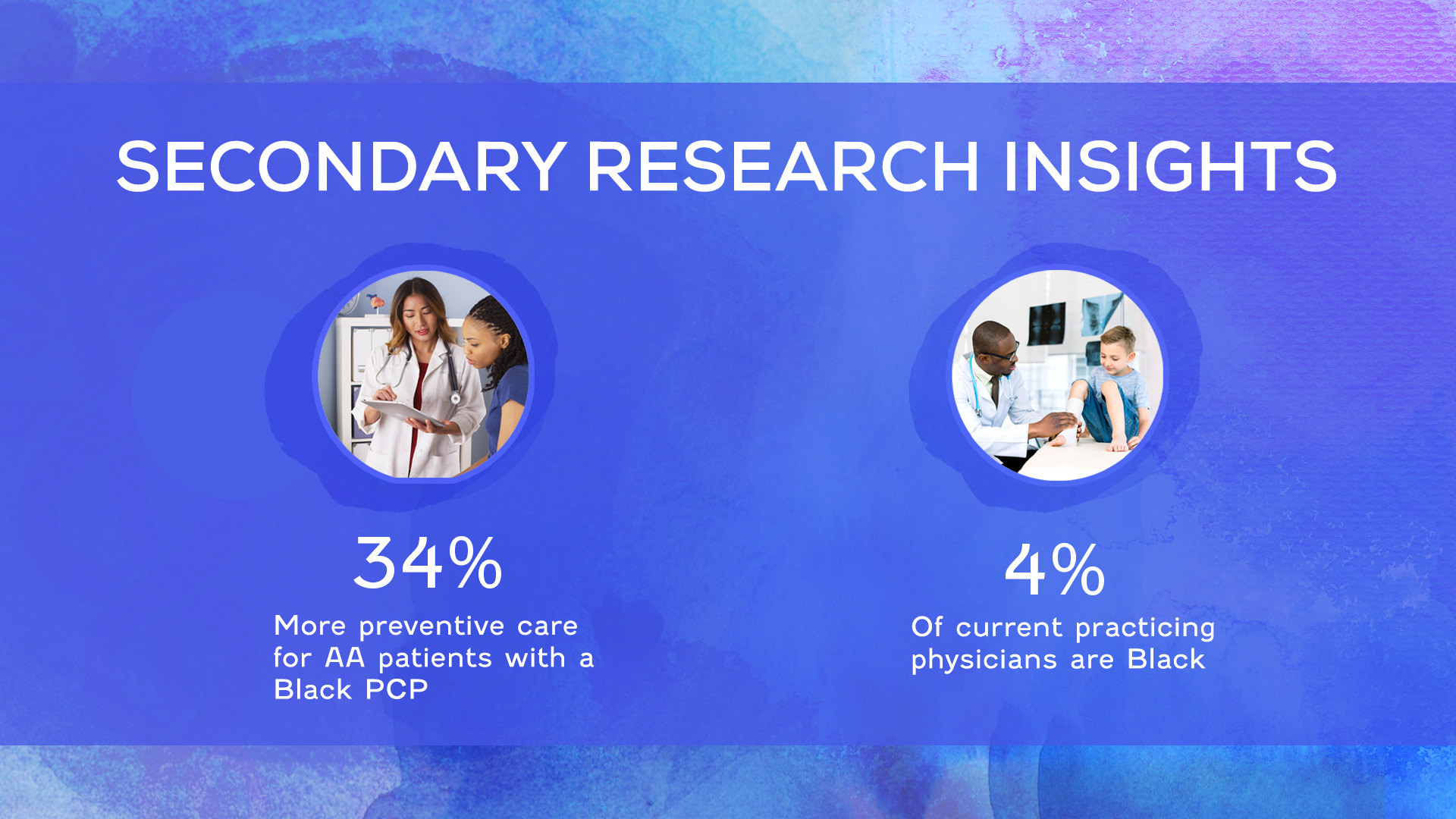 SECONDARY RESEARCH INSIGHTS

34%

More preventive care for AA patients with a Black PCP

4%

Of current practicing physicians are Black